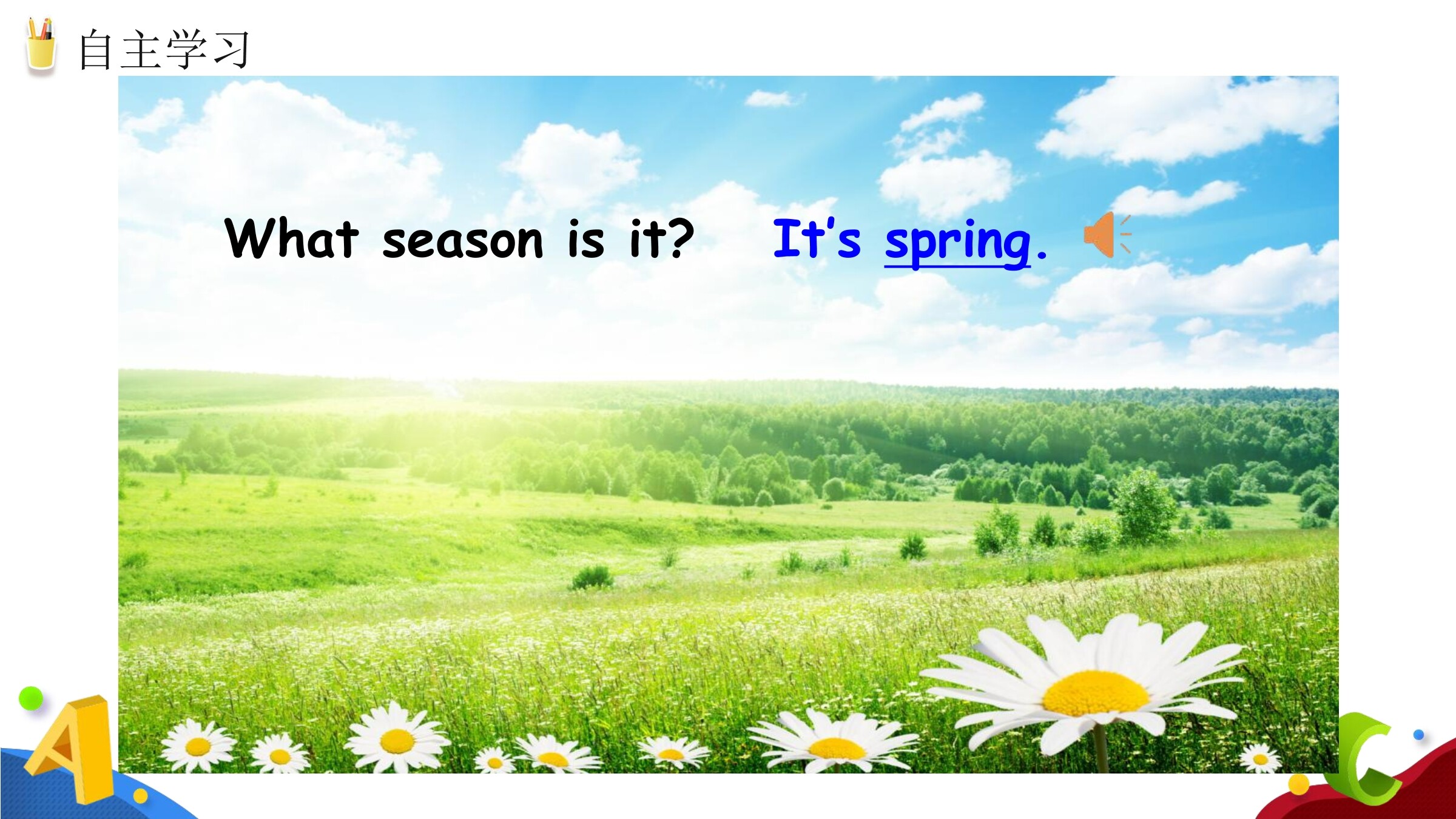 自主学习

What season is it? It's spring.

A

C